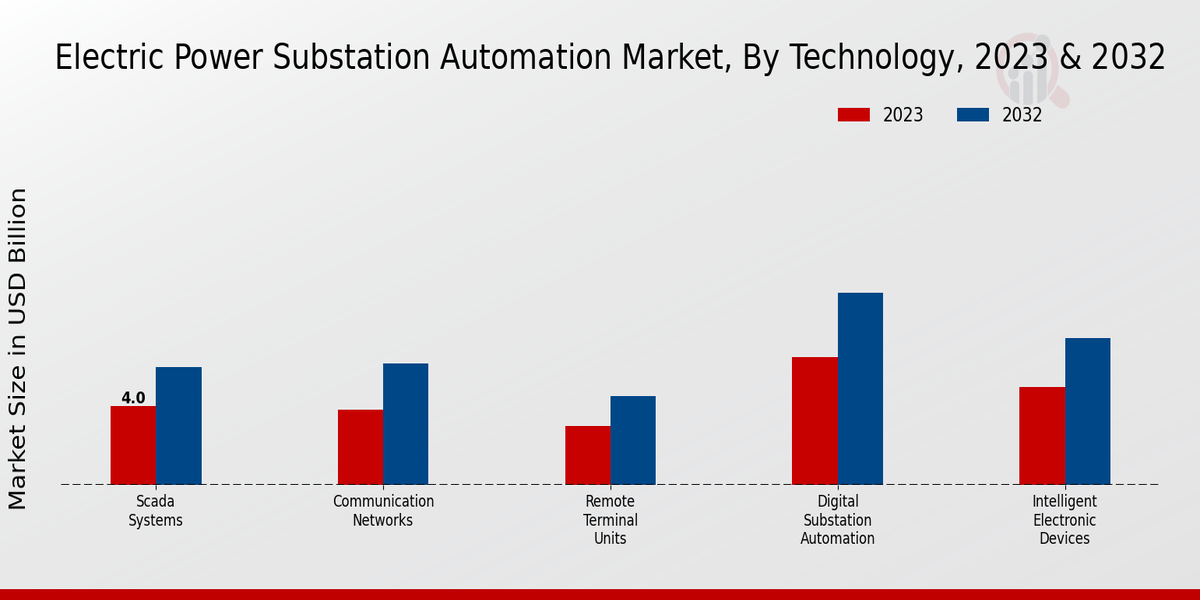 Electric Power Substation Automation Market, By Technology, 2023 & 2032

2023
2032

Market Size in USD Billion

4.0

Scada Systems

Communication Networks

Remote Terminal Units

Digital Substation Automation

Intelligent Electronic Devices